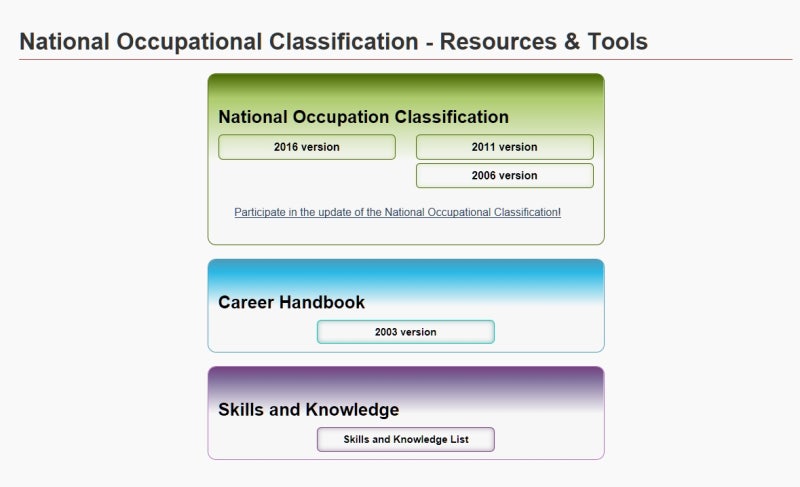 National Occupational Classification - Resources & Tools

National Occupation Classification

2016 version

2011 version

2006 version

Participate in the update of the National Occupational Classification!

Career Handbook

2003 version

Skills and Knowledge

Skills and Knowledge List